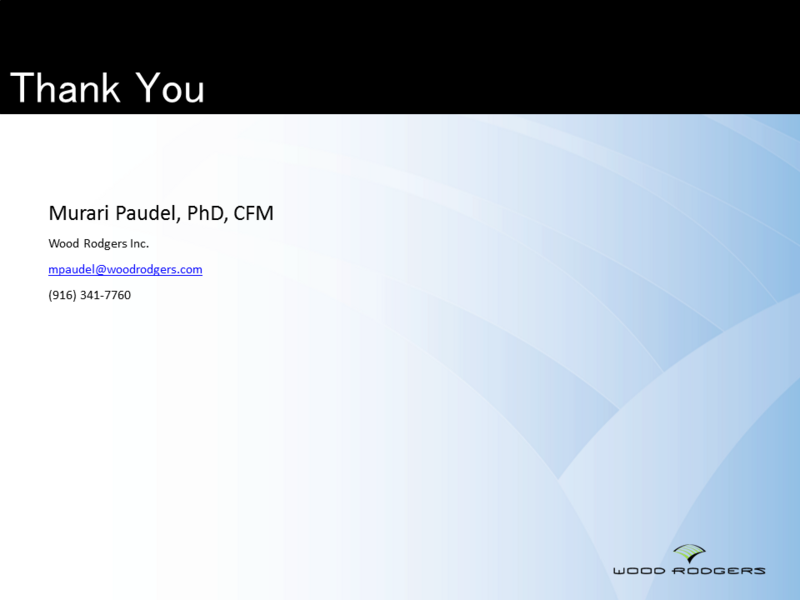 Thank You

Murari Paudel, PhD, CFM

Wood Rodgers Inc.

mpaudel@woodrodgers.com

(916) 341-7760

WOOD RODGERS